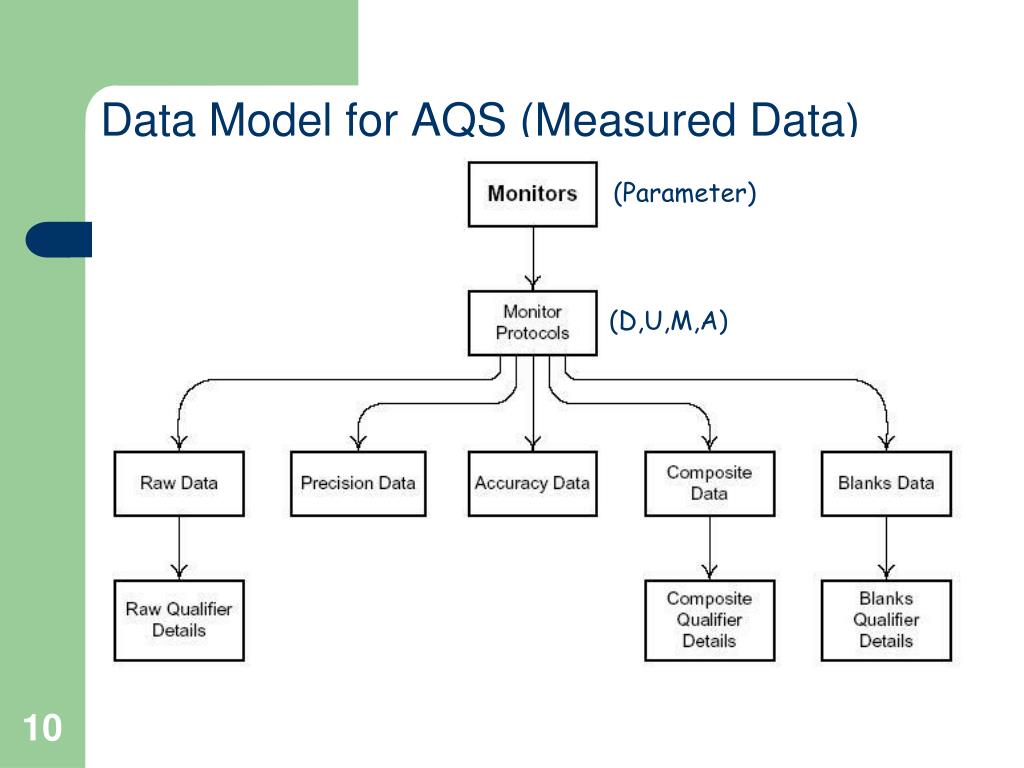 Data Model for AQS (Measured Data)

Monitors

(Parameter)

Monitor Protocols

(D,U,M,A)

Raw Data

Precision Data

Accuracy Data

Composite Data

Blanks Data

Raw Qualifier Details

Composite Qualifier Details

Blanks Qualifier Details

10